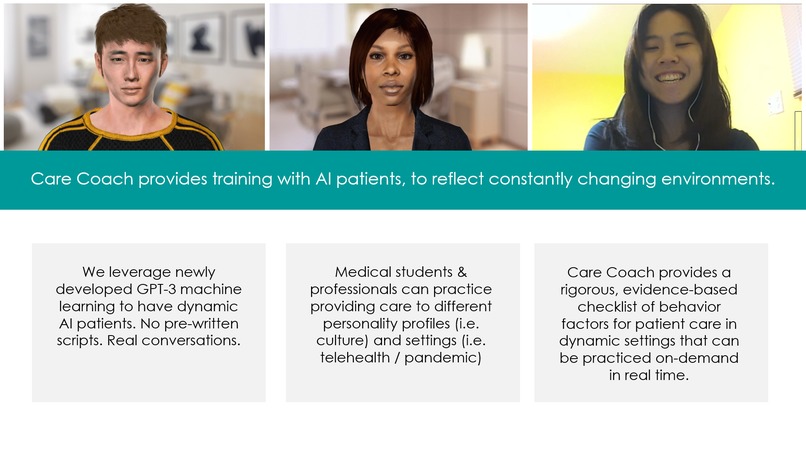 Care Coach provides training with AI patients, to reflect constantly changing environments.

We leverage newly developed GPT-3 machine learning to have dynamic AI patients. No pre-written scripts. Real conversations.

Medical students & professionals can practice providing care to different personality profiles (i.e. culture) and settings (i.e. telehealth / pandemic)

Care Coach provides a rigorous, evidence-based checklist of behavior factors for patient care in dynamic settings that can be practiced on-demand in real time.